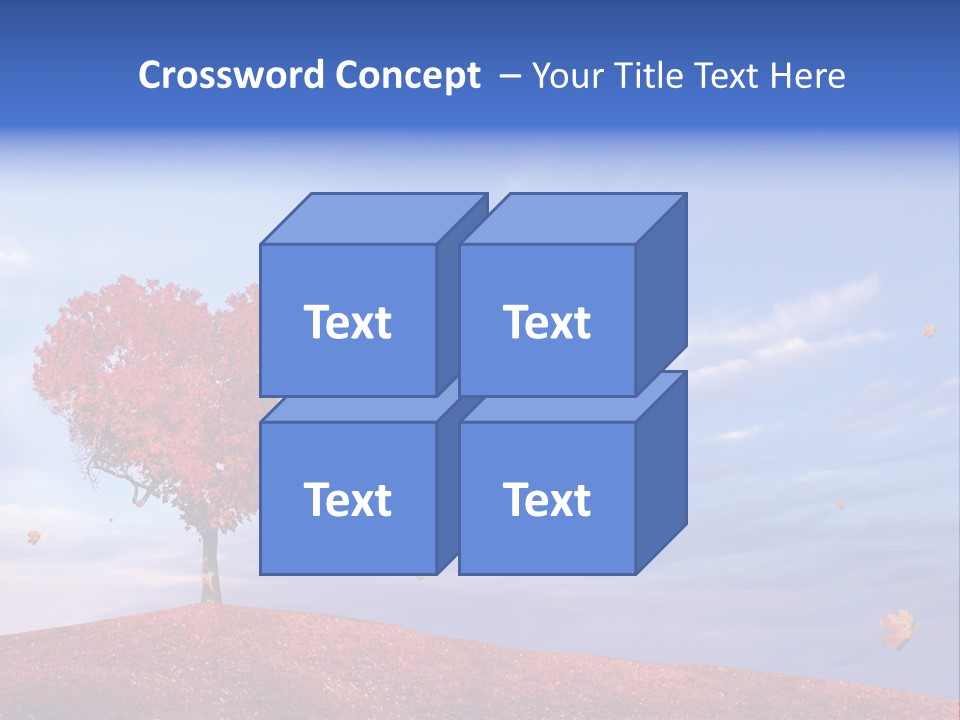 Crossword Concept – Your Title Text Here

Text

Text

Text

Text